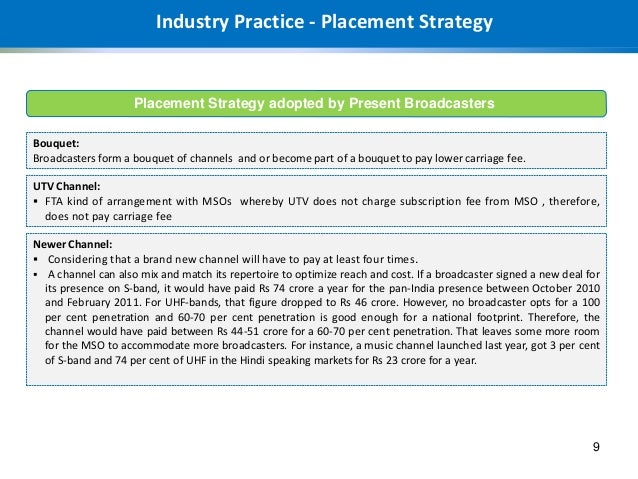 Industry Practice - Placement Strategy

Placement Strategy adopted by Present Broadcasters

Bouquet:
Broadcasters form a bouquet of channels and or become part of a bouquet to pay lower carriage fee.

UTV Channel:
▪ FTA kind of arrangement with MSOs whereby UTV does not charge subscription fee from MSO , therefore, does not pay carriage fee

Newer Channel:
▪ Considering that a brand new channel will have to pay at least four times.
▪ A channel can also mix and match its repertoire to optimize reach and cost. If a broadcaster signed a new deal for its presence on S-band, it would have paid Rs 74 crore a year for the pan-India presence between October 2010 and February 2011. For UHF-bands, that figure dropped to Rs 46 crore. However, no broadcaster opts for a 100 per cent penetration and 60-70 per cent penetration is good enough for a national footprint. Therefore, the channel would have paid between Rs 44-51 crore for a 60-70 per cent penetration. That leaves some more room for the MSO to accommodate more broadcasters. For instance, a music channel launched last year, got 3 per cent of S-band and 74 per cent of UHF in the Hindi speaking markets for Rs 23 crore for a year.

9